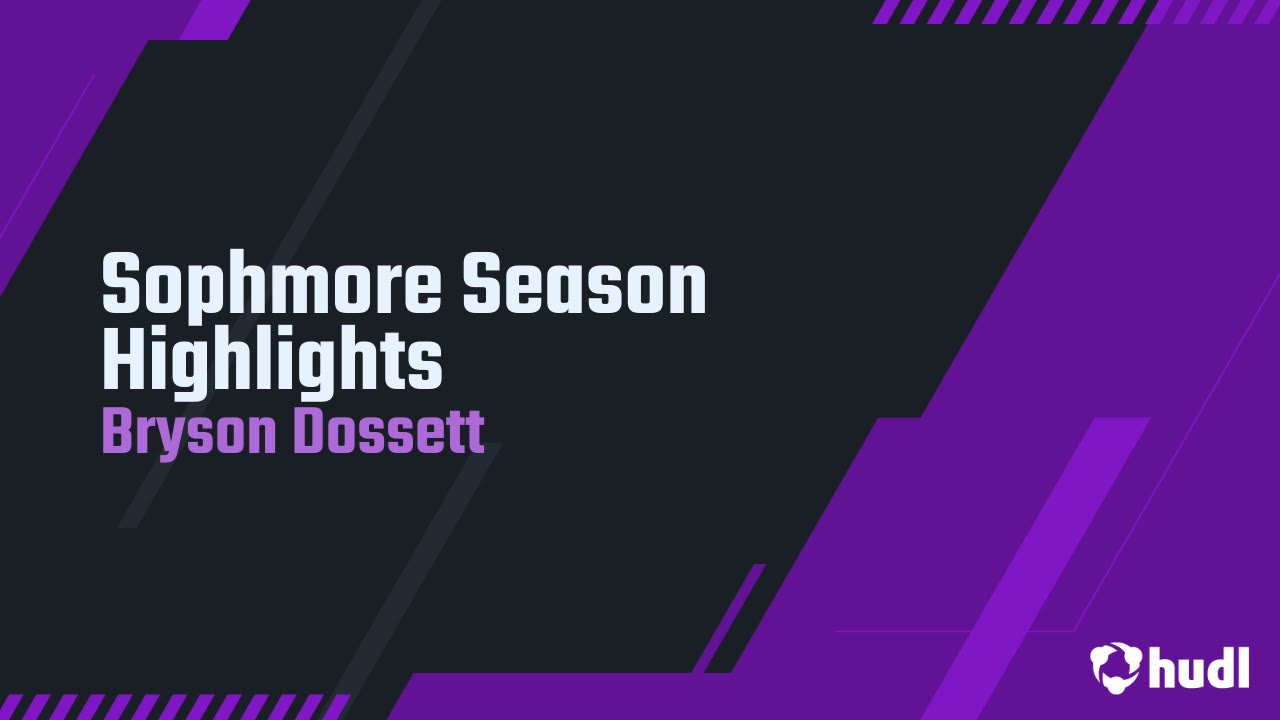 Sophmore Season Highlights
Bryson Dossett

hudl